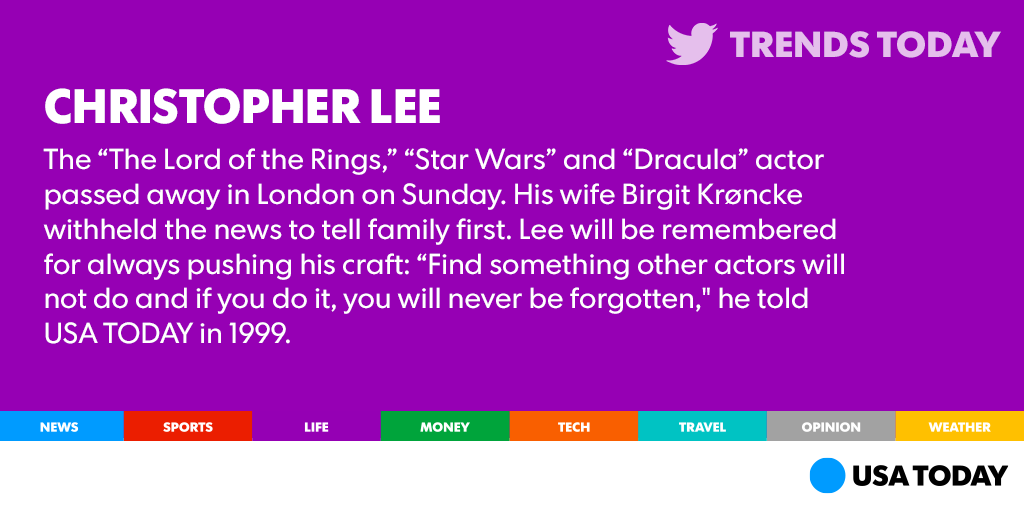 TRENDS TODAY

CHRISTOPHER LEE

The “The Lord of the Rings,” “Star Wars” and “Dracula” actor passed away in London on Sunday. His wife Birgit Krøncke withheld the news to tell family first. Lee will be remembered for always pushing his craft: “Find something other actors will not do and if you do it, you will never be forgotten," he told USA TODAY in 1999.

NEWS SPORTS LIFE MONEY TECH TRAVEL OPINION WEATHER

USA TODAY